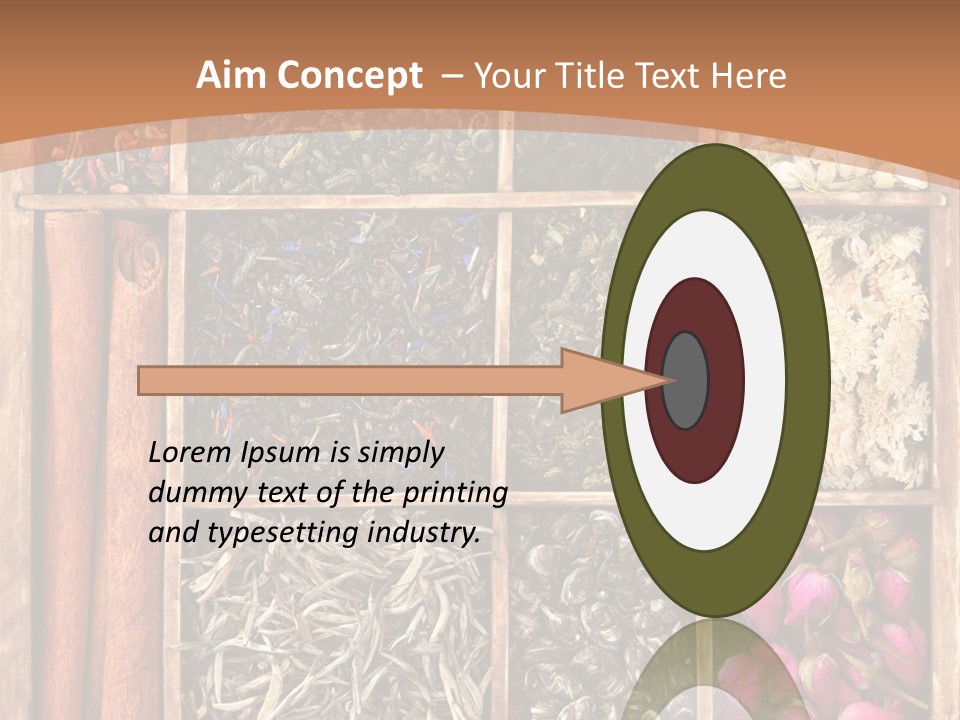 Aim Concept – Your Title Text Here

Lorem Ipsum is simply dummy text of the printing and typesetting industry.